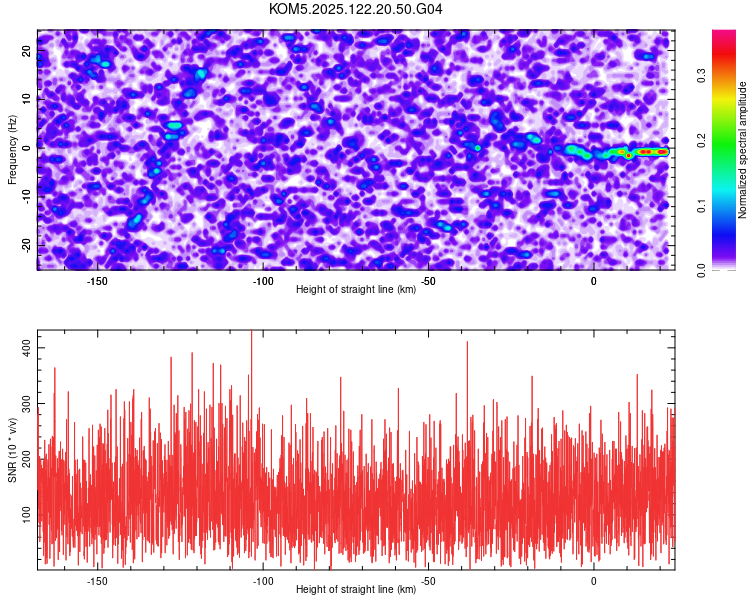 KOM5.2025.122.20.50.G04

Frequency (Hz)
20
10
0
-10
-20
-150
-100
-50
0
Height of straight line (km)

Normalized spectral amplitude
0.0
0.1
0.2
0.3

SNR (10 * v/v)
400
300
200
100
-150
-100
-50
0
Height of straight line (km)